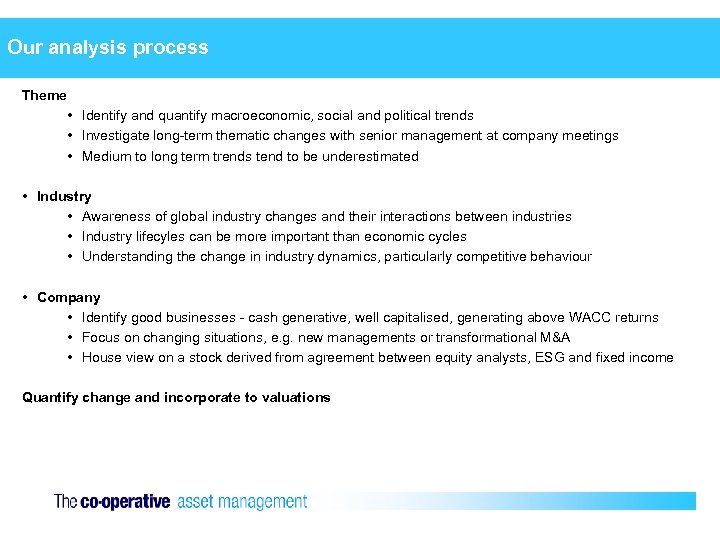 Our analysis process

Theme
• Identify and quantify macroeconomic, social and political trends
• Investigate long-term thematic changes with senior management at company meetings
• Medium to long term trends tend to be underestimated

• Industry
• Awareness of global industry changes and their interactions between industries
• Industry lifecyles can be more important than economic cycles
• Understanding the change in industry dynamics, particularly competitive behaviour

• Company
• Identify good businesses - cash generative, well capitalised, generating above WACC returns
• Focus on changing situations, e.g. new managements or transformational M&A
• House view on a stock derived from agreement between equity analysts, ESG and fixed income

Quantify change and incorporate to valuations

The co-operative asset management